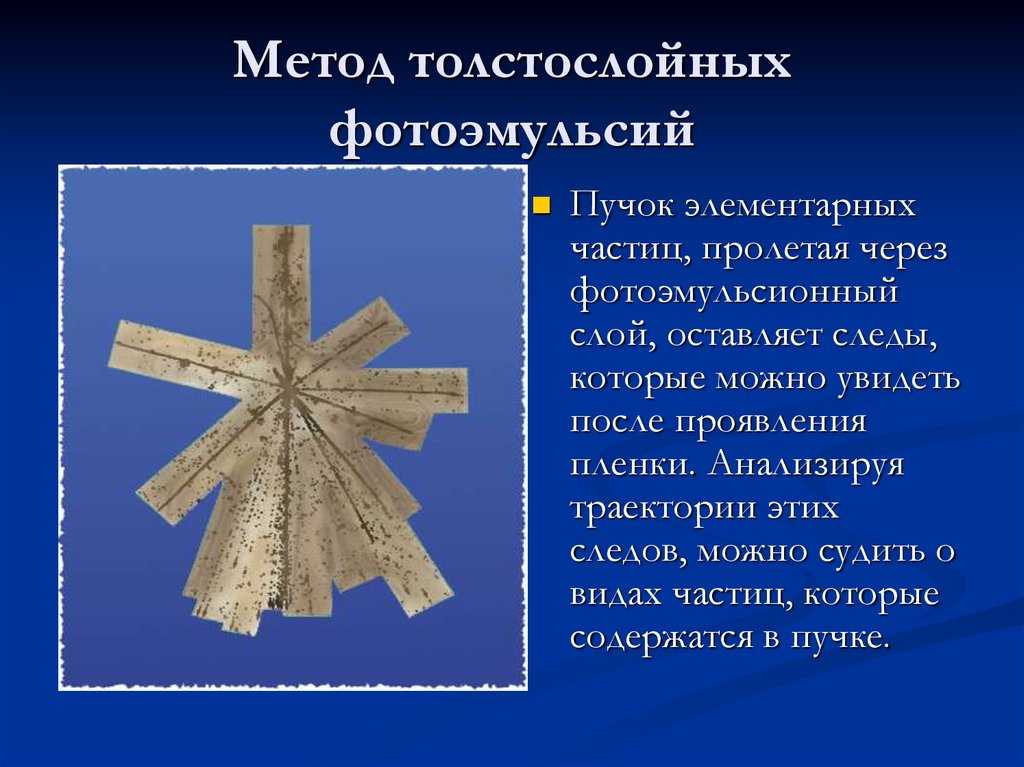 Метод толстослойных фотоэмульсий

Пучок элементарных частиц, пролетая через фотоэмульсионный слой, оставляет следы, которые можно увидеть после проявления пленки. Анализируя траектории этих следов, можно судить о видах частиц, которые содержатся в пучке.